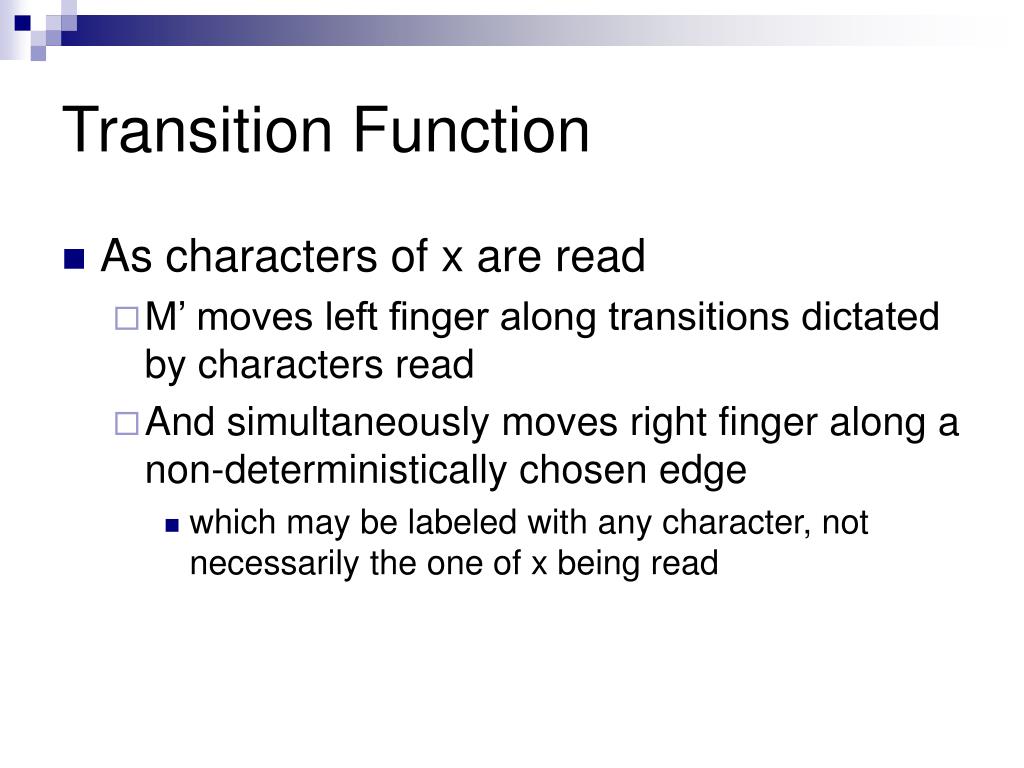 Transition Function

As characters of x are read

M’ moves left finger along transitions dictated by characters read

And simultaneously moves right finger along a non-deterministically chosen edge

which may be labeled with any character, not necessarily the one of x being read